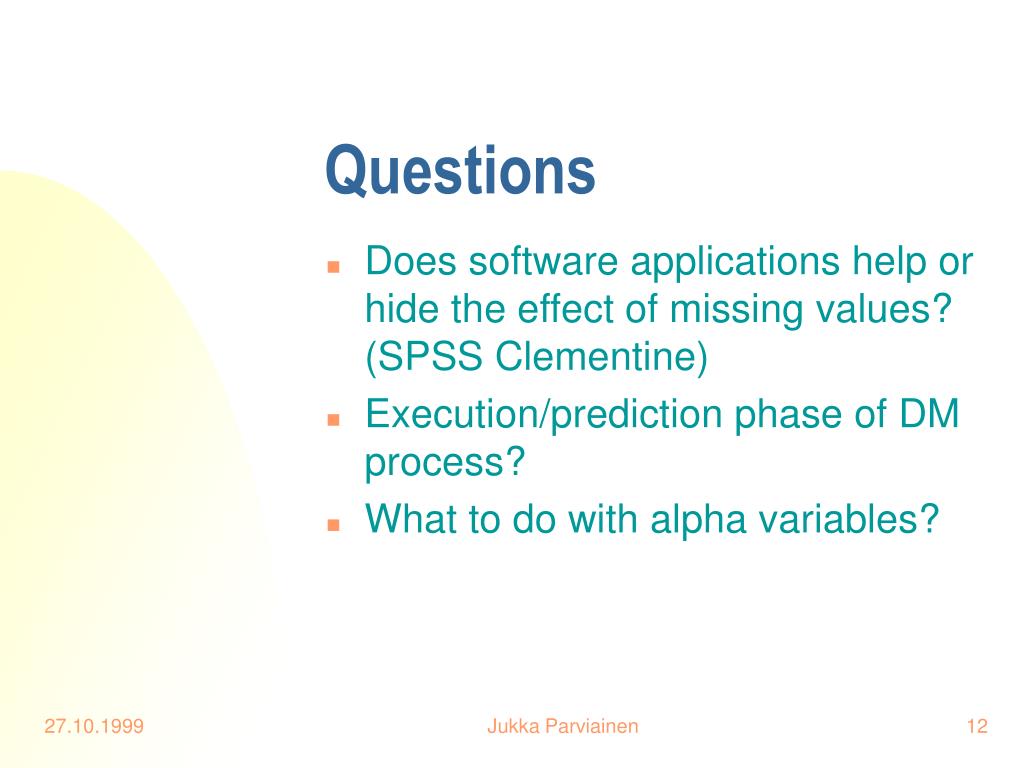 Questions

- Does software applications help or hide the effect of missing values? (SPSS Clementine)
- Execution/prediction phase of DM process?
- What to do with alpha variables?

27.10.1999 Jukka Parviainen 12